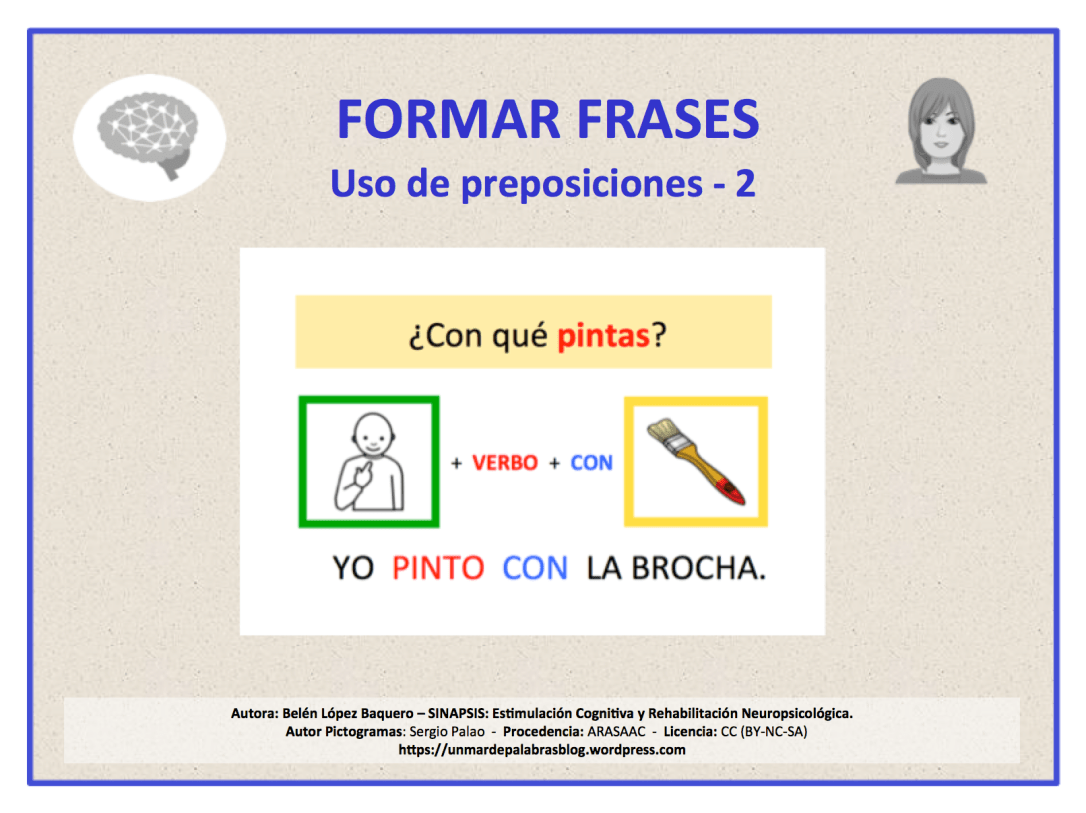 FORMAR FRASES
Uso de preposiciones - 2

¿Con qué pintas?

+ VERBO + CON

YO PINTO CON LA BROCHA.

Autora: Belén López Baquero – SINAPSIS: Estimulación Cognitiva y Rehabilitación Neuropsicológica.
Autor Pictogramas: Sergio Palao - Procedencia: ARASAAC - Licencia: CC (BY-NC-SA)
https://unmardepalabrasblog.wordpress.com